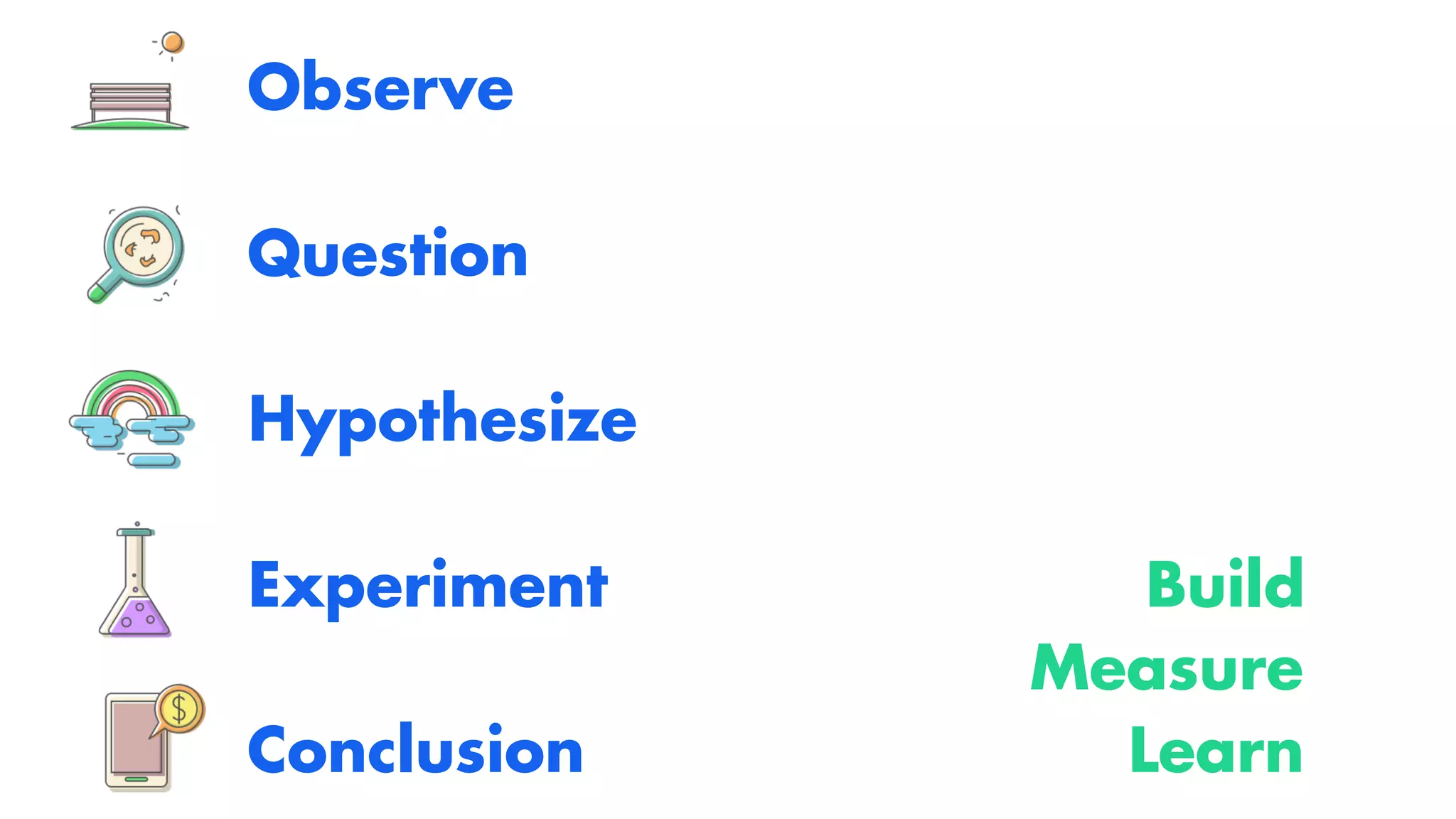 Observe

Question

Hypothesize

Experiment

Conclusion

Build
Measure
Learn